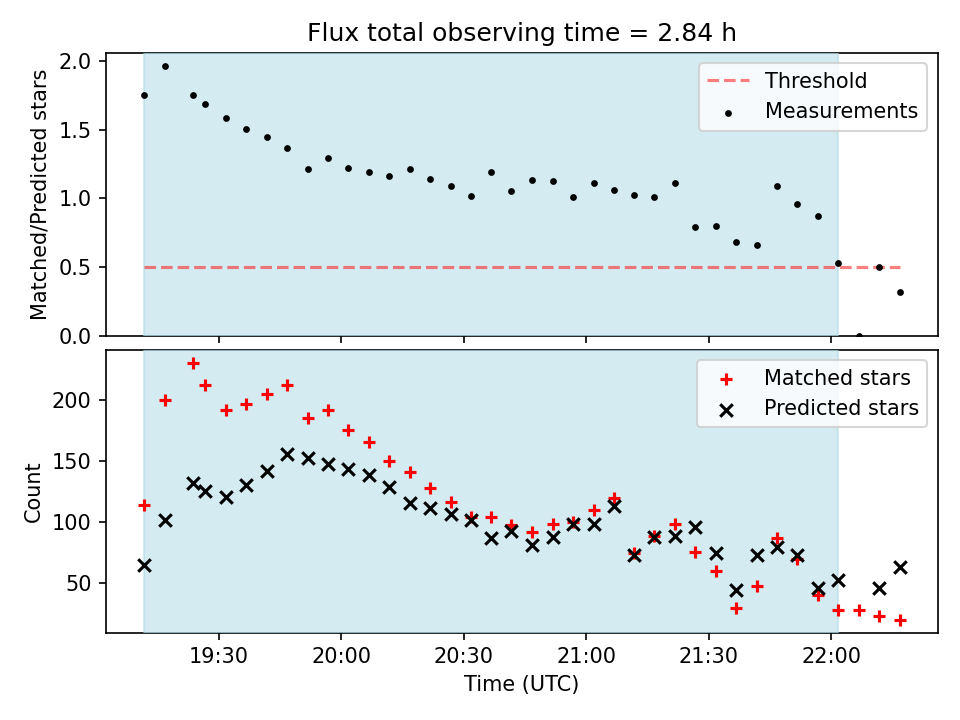 Flux total observing time = 2.84 h

Matched/Predicted stars

2.0
1.5
1.0
0.5
0.0

Threshold
Measurements

Count

200
150
100
50

Matched stars
Predicted stars

19:30
20:00
20:30
21:00
21:30
22:00

Time (UTC)